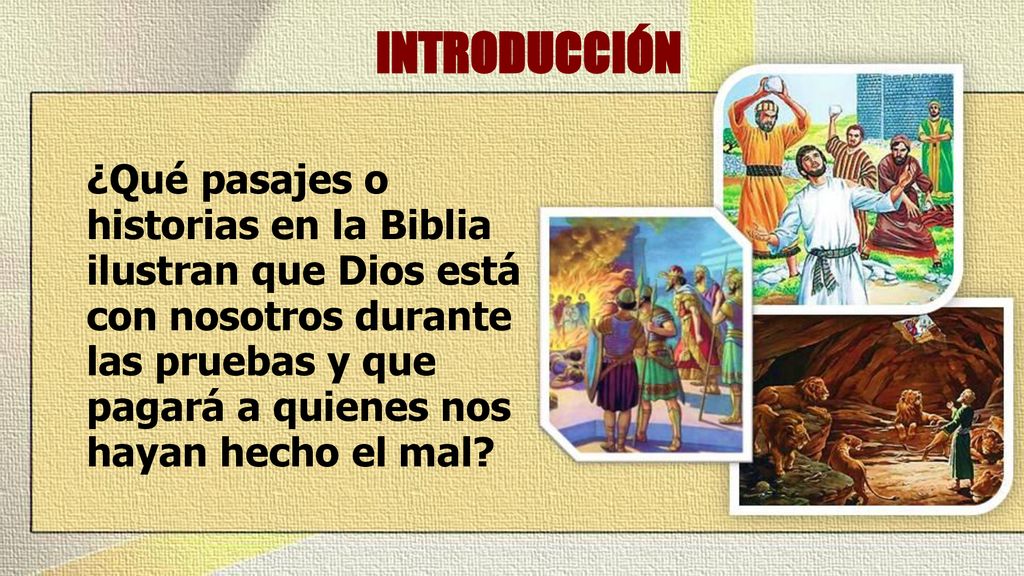 INTRODUCCIÓN

¿Qué pasajes o historias en la Biblia ilustran que Dios está con nosotros durante las pruebas y que pagará a quienes nos hayan hecho el mal?